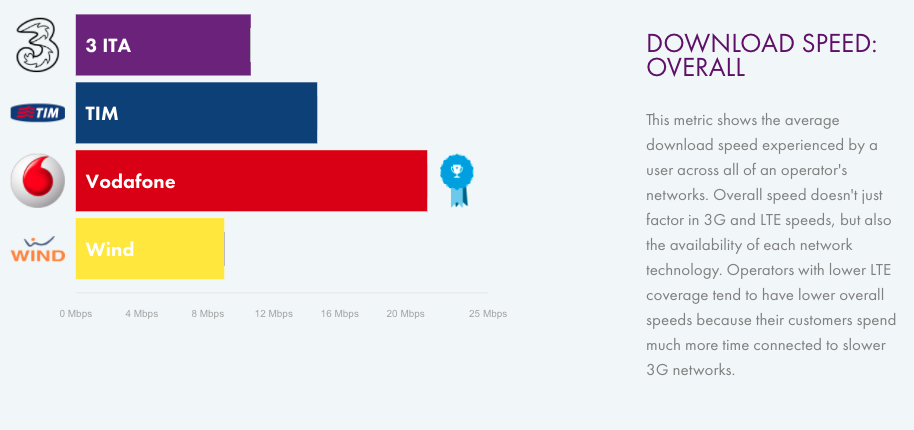 3 ITA

TIM

TIM

Vodafone

WIND

Wind

0 Mbps 4 Mbps 8 Mbps 12 Mbps 16 Mbps 20 Mbps 25 Mbps

DOWNLOAD SPEED: OVERALL

This metric shows the average download speed experienced by a user across all of an operator's networks. Overall speed doesn't just factor in 3G and LTE speeds, but also the availability of each network technology. Operators with lower LTE coverage tend to have lower overall speeds because their customers spend much more time connected to slower 3G networks.